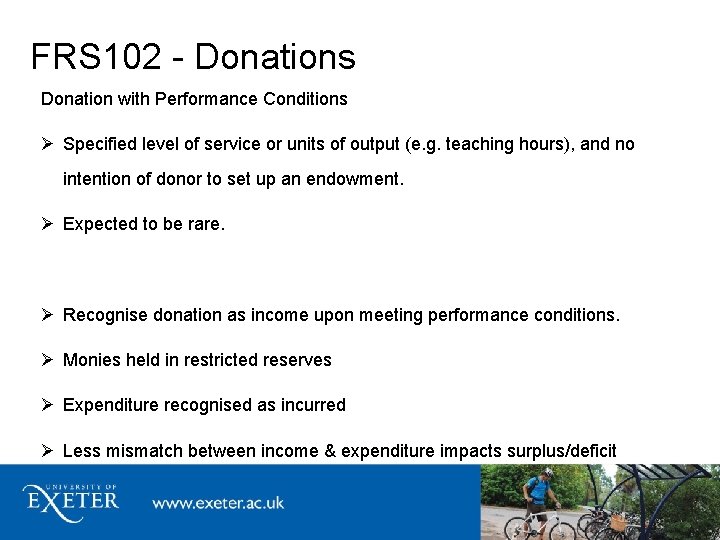 FRS102 - Donations

Donation with Performance Conditions

➢ Specified level of service or units of output (e.g. teaching hours), and no intention of donor to set up an endowment.

➢ Expected to be rare.

➢ Recognise donation as income upon meeting performance conditions.

➢ Monies held in restricted reserves

➢ Expenditure recognised as incurred

➢ Less mismatch between income & expenditure impacts surplus/deficit

UNIVERSITY OF EXETER

www.exeter.ac.uk